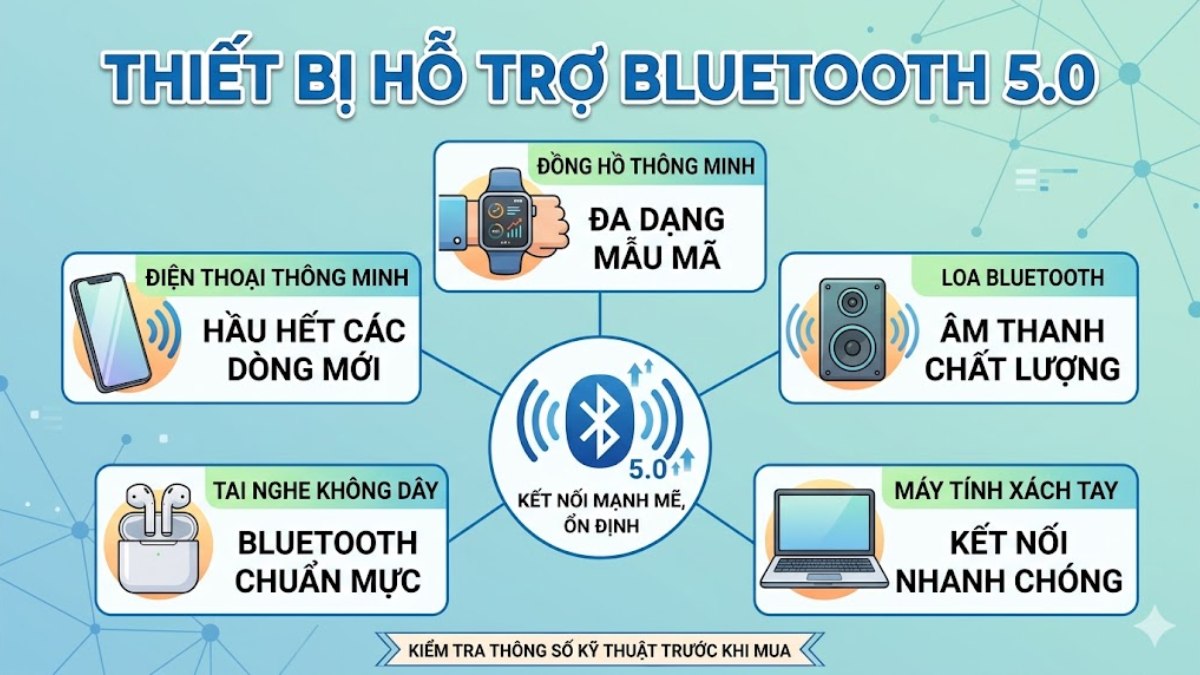 THIẾT BỊ HỖ TRỢ BLUETOOTH 5.0

ĐỒNG HỒ THÔNG MINH
ĐA DẠNG MẪU MÃ

ĐIỆN THOẠI THÔNG MINH
HẦU HẾT CÁC DÒNG MỚI

LOA BLUETOOTH
ÂM THANH CHẤT LƯỢNG

5.0
KẾT NỐI MẠNH MẼ, ỔN ĐỊNH

TAI NGHE KHÔNG DÂY
BLUETOOTH CHUẨN MỰC

MÁY TÍNH XÁCH TAY
KẾT NỐI NHANH CHÓNG

KIỂM TRA THÔNG SỐ KỸ THUẬT TRƯỚC KHI MUA